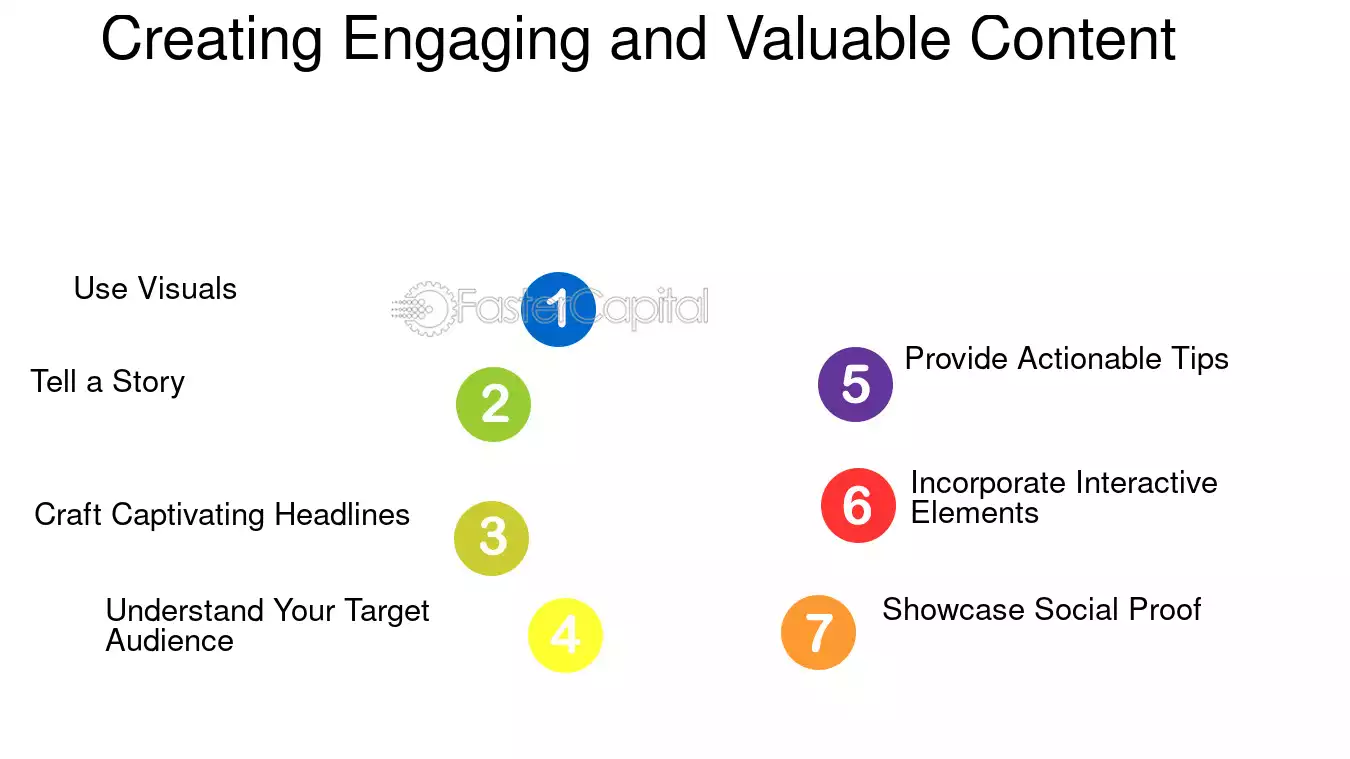 Creating Engaging and Valuable Content

Use Visuals
1
FasterCapital

Tell a Story
2

Craft Captivating Headlines
3

Understand Your Target Audience
4

5
Provide Actionable Tips

6
Incorporate Interactive Elements

7
Showcase Social Proof